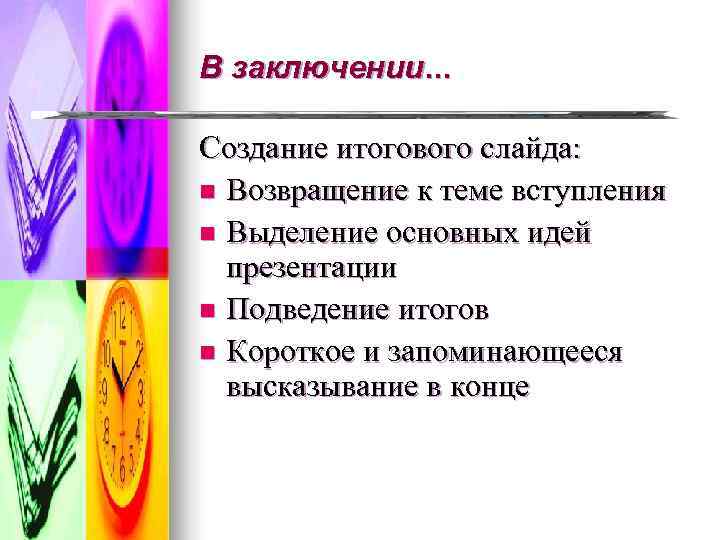 В заключении...

Создание итогового слайда:

- Возвращение к теме вступления
- Выделение основных идей презентации
- Подведение итогов
- Короткое и запоминающееся высказывание в конце